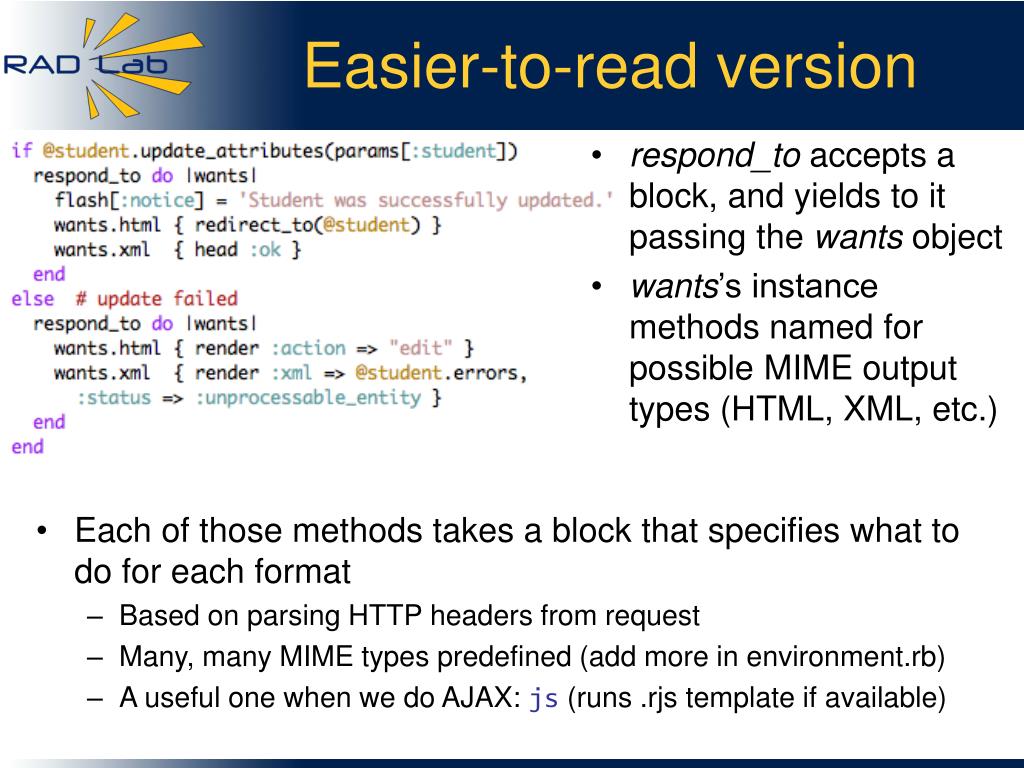 RAD Lab

Easier-to-read version

if @student.update_attributes(params[:student])
  respond_to do |wants|
    flash[:notice] = 'Student was successfully updated.'
    wants.html { redirect_to(@student) }
    wants.xml  { head :ok }
  end
else  # update failed
  respond_to do |wants|
    wants.html { render :action => "edit" }
    wants.xml  { render :xml => @student.errors,
      :status => :unprocessable_entity }
  end
end

• respond_to accepts a block, and yields to it passing the wants object

• wants's instance methods named for possible MIME output types (HTML, XML, etc.)

• Each of those methods takes a block that specifies what to do for each format
– Based on parsing HTTP headers from request
– Many, many MIME types predefined (add more in environment.rb)
– A useful one when we do AJAX: js (runs .rjs template if available)